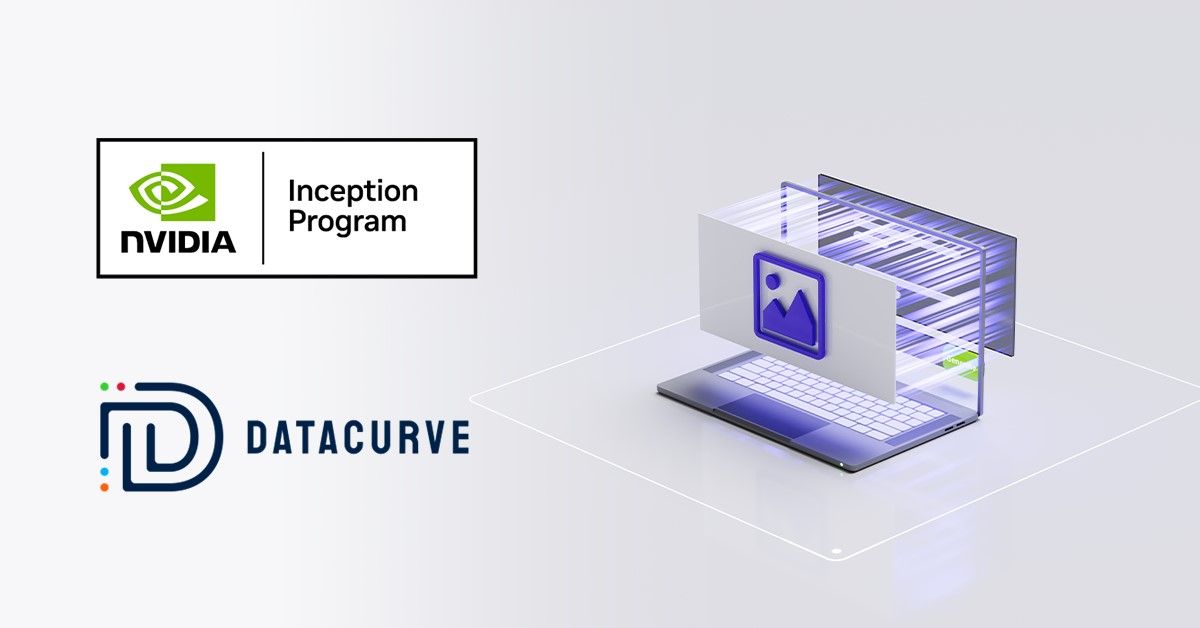 NVIDIA

Inception Program

DATACURVE